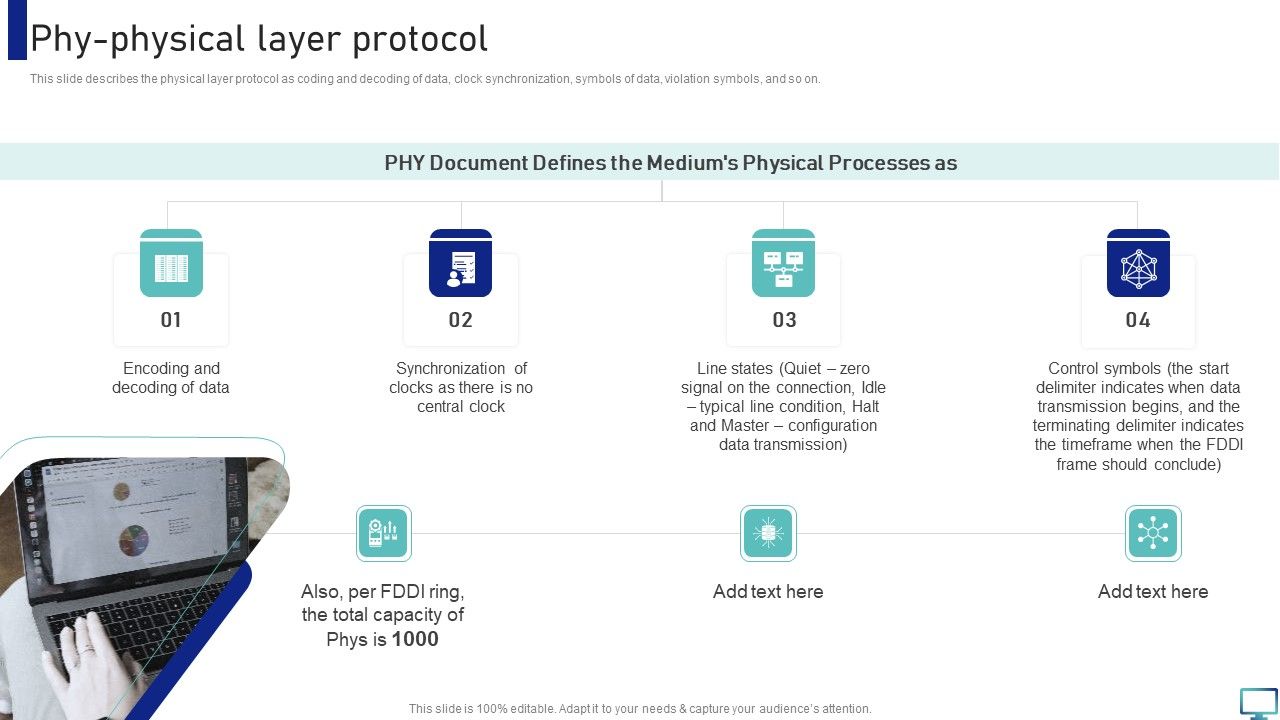 Phy-physical layer protocol

This slide describes the physical layer protocol as coding and decoding of data, clock synchronization, symbols of data, violation symbols, and so on.

PHY Document Defines the Medium's Physical Processes as

01

Encoding and decoding of data

02

Synchronization of clocks as there is no central clock

03

Line states (Quiet – zero signal on the connection, Idle – typical line condition, Halt and Master – configuration data transmission)

04

Control symbols (the start delimiter indicates when data transmission begins, and the terminating delimiter indicates the timeframe when the FDDI frame should conclude)

Also, per FDDI ring, the total capacity of Phys is 1000

Add text here

Add text here

This slide is 100% editable. Adapt it to your needs & capture your audience's attention.